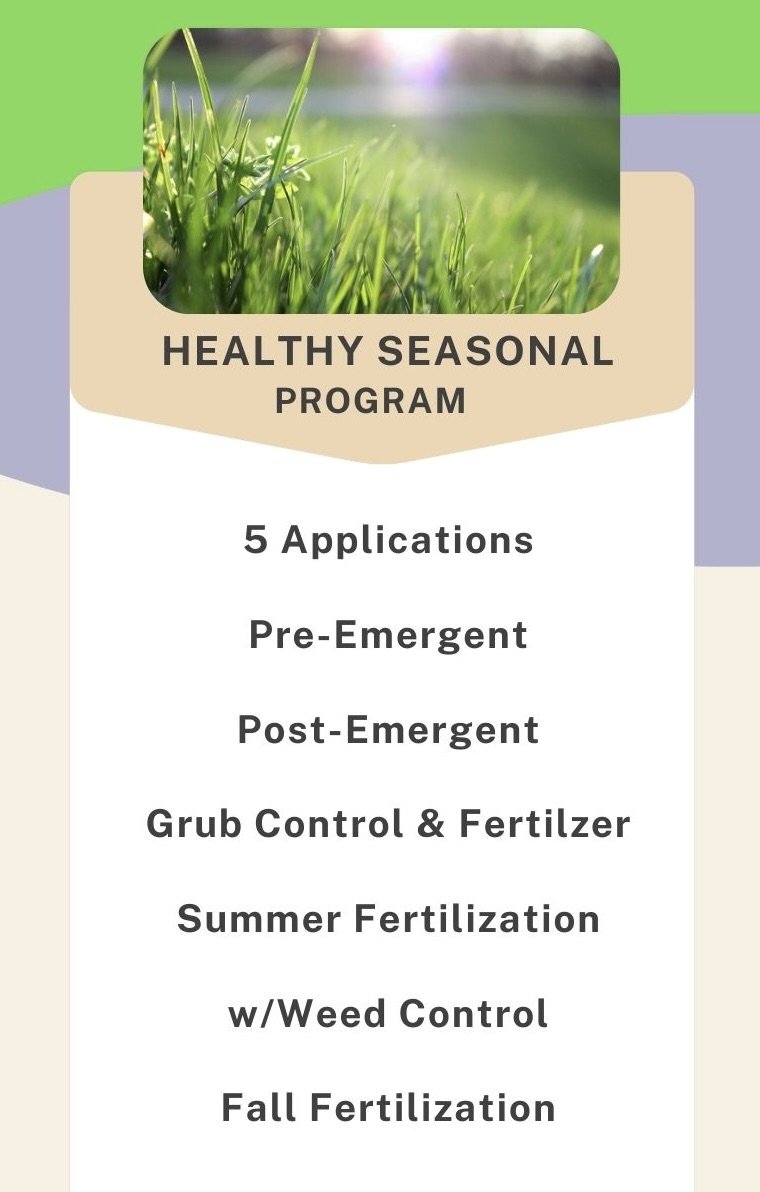 HEALTHY SEASONAL PROGRAM

5 Applications

Pre-Emergent

Post-Emergent

Grub Control & Fertilzer

Summer Fertilization

w/Weed Control

Fall Fertilization